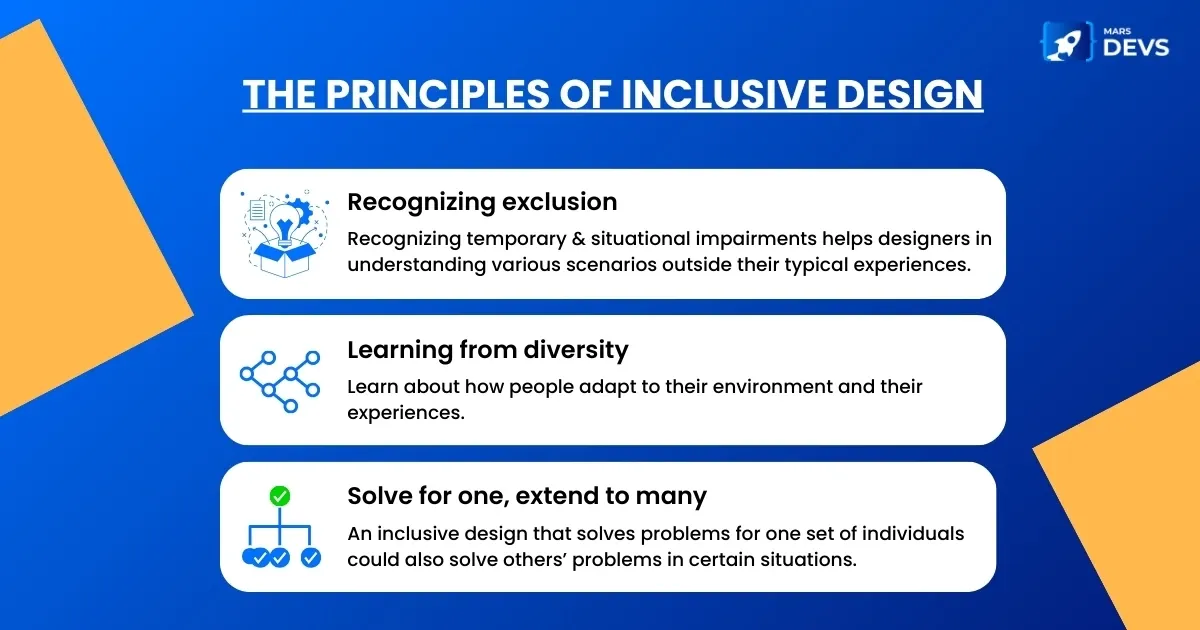 MARS DEVS

THE PRINCIPLES OF INCLUSIVE DESIGN

Recognizing exclusion

Recognizing temporary & situational impairments helps designers in understanding various scenarios outside their typical experiences.

Learning from diversity

Learn about how people adapt to their environment and their experiences.

Solve for one, extend to many

An inclusive design that solves problems for one set of individuals could also solve others' problems in certain situations.